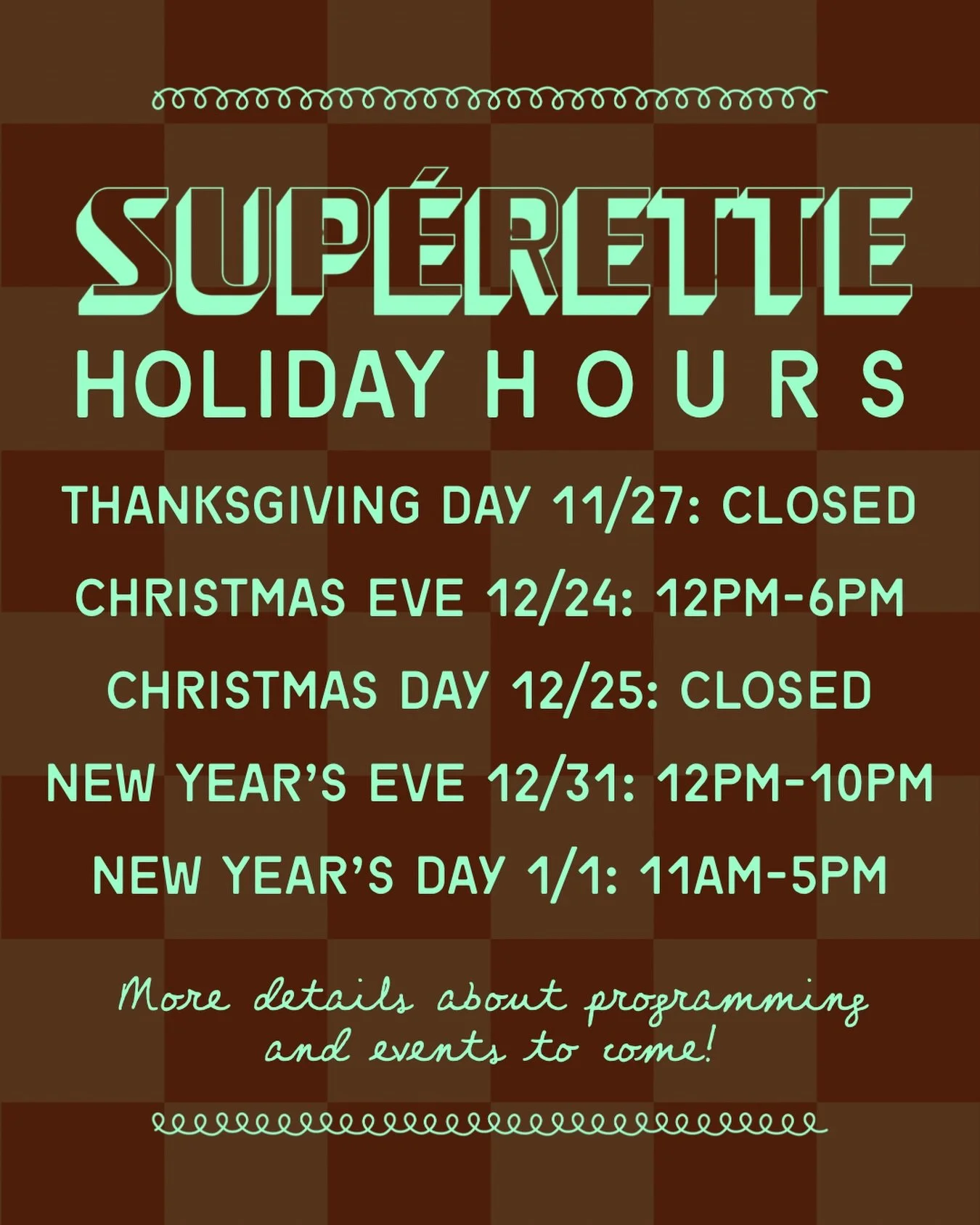 SUPÉRETTE
HOLIDAY HOURS

THANKSGIVING DAY 11/27: CLOSED

CHRISTMAS EVE 12/24: 12PM-6PM

CHRISTMAS DAY 12/25: CLOSED

NEW YEAR'S EVE 12/31: 12PM-10PM

NEW YEAR'S DAY 1/1: 11AM-5PM

More details about programming and events to come!